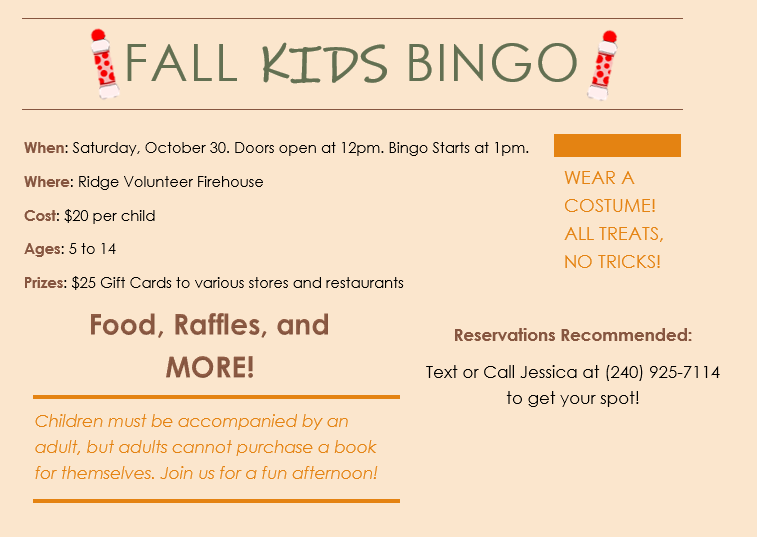 FALL KIDS BINGO

When: Saturday, October 30. Doors open at 12pm. Bingo Starts at 1pm.

Where: Ridge Volunteer Firehouse

Cost: $20 per child

Ages: 5 to 14

Prizes: $25 Gift Cards to various stores and restaurants

WEAR A COSTUME! ALL TREATS, NO TRICKS!

Food, Raffles, and MORE!

Children must be accompanied by an adult, but adults cannot purchase a book for themselves. Join us for a fun afternoon!

Reservations Recommended:

Text or Call Jessica at (240) 925-7114 to get your spot!